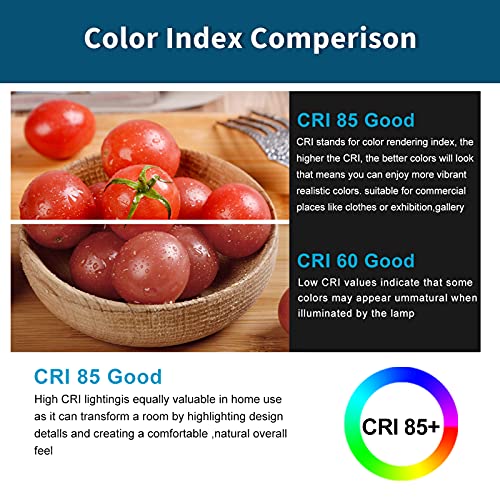 Color Index Comperison

CRI 85 Good

CRI stands for color rendering index, the higher the CRI, the better colors will look that means you can enjoy more vibrant realistic colors. suitable for commercial places like clothes or exhibition,gallery

CRI 60 Good

Low CRI values indicate that some colors may appear ummatural when illuminated by the lamp

CRI 85 Good

High CRI lightingis equally valuable in home use as it can transform a room by highlighting design details and creating a comfortable ,natural overall feel

CRI 85+